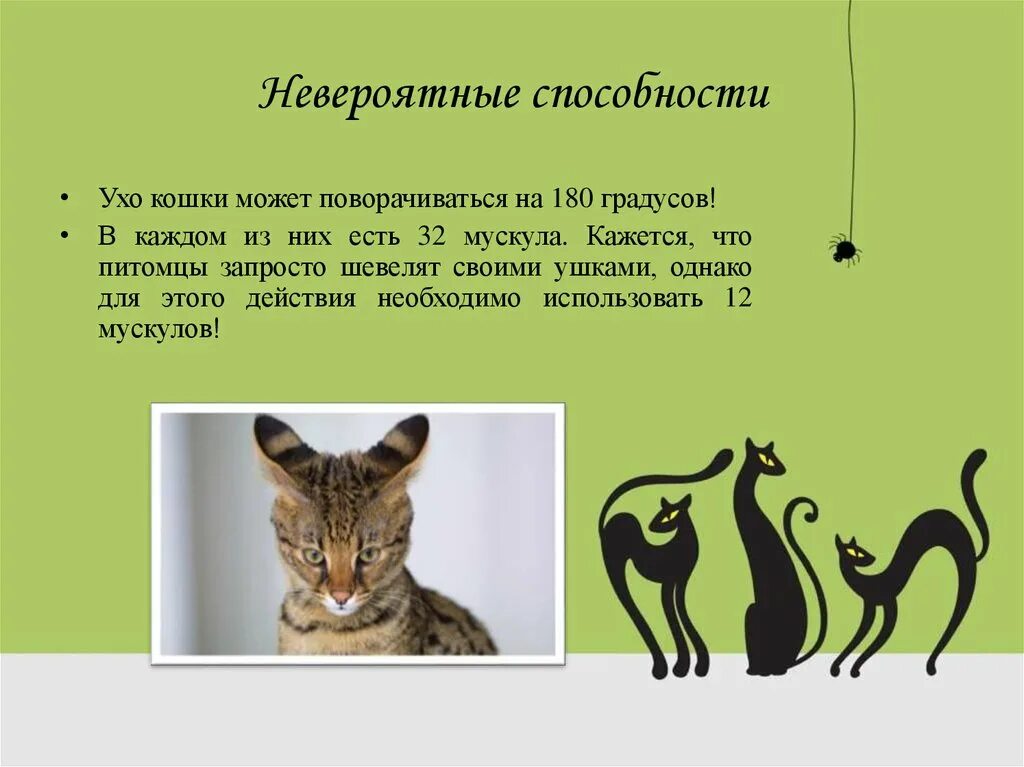 Невероятные способности

• Ухо кошки может поворачиваться на 180 градусов!
• В каждом из них есть 32 мускула. Кажется, что питомцы запросто шевелят своими ушками, однако для этого действия необходимо использовать 12 мускулов!